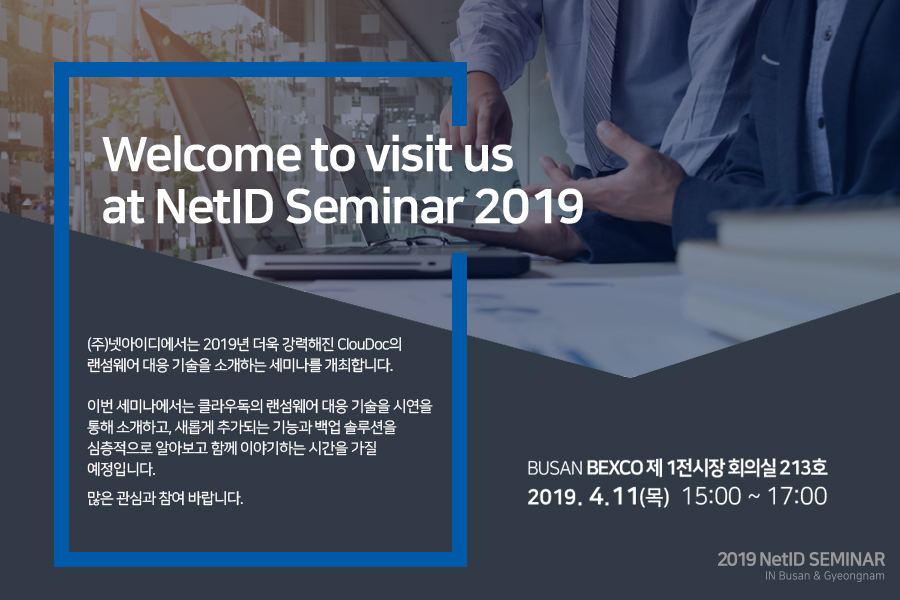 Welcome to visit us at NetID Seminar 2019

(주)넷아이디에서는 2019년 더욱 강력해진 ClouDoc의 랜섬웨어 대응 기술을 소개하는 세미나를 개최합니다.

이번 세미나에서는 클라우독의 랜섬웨어 대응 기술을 시연을 통해 소개하고, 새롭게 추가되는 기능과 백업 솔루션을 심층적으로 알아보고 함께 이야기하는 시간을 가질 예정입니다.

많은 관심과 참여 바랍니다.

BUSAN BEXCO 제 1전시장 회의실 213호
2019. 4.11(목) 15:00 ~ 17:00

2019 NetID SEMINAR
IN Busan & Gyeongnam